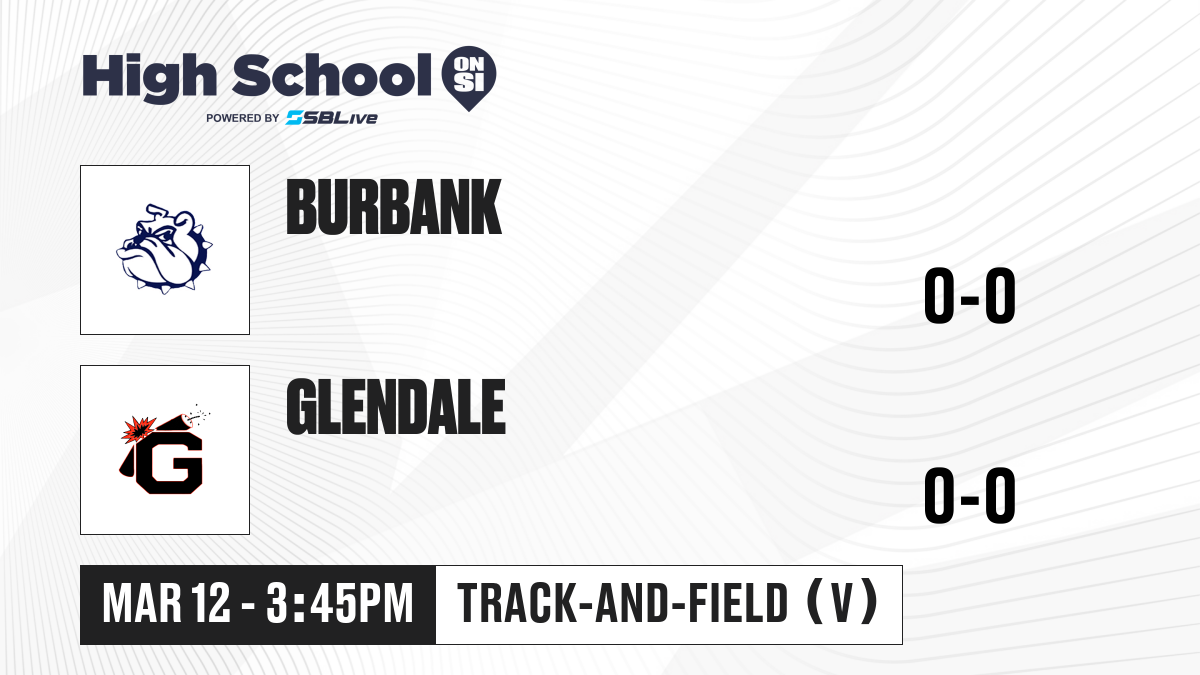 High School ON SI
POWERED BY SBLive

BURBANK

0-0

G

GLENDALE

0-0

MAR 12 - 3:45PM

TRACK-AND-FIELD (V)